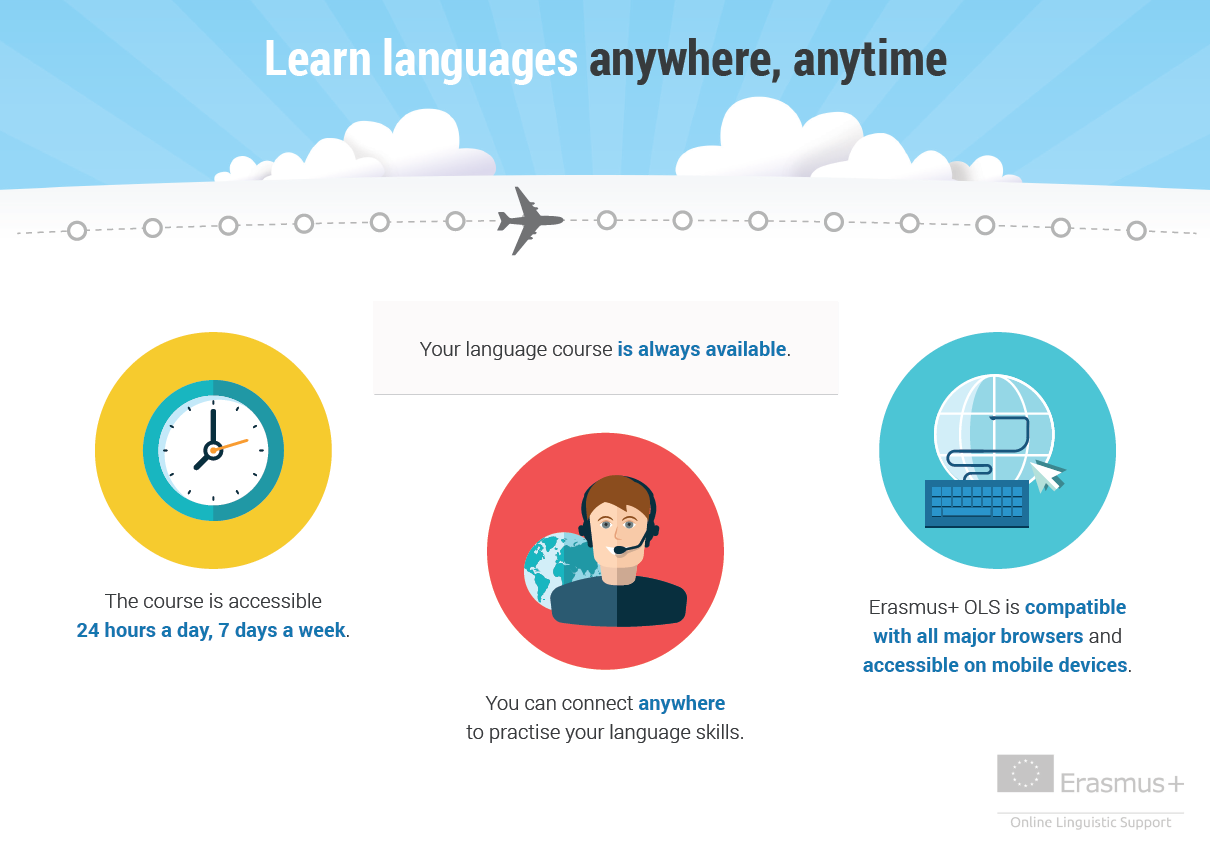 Learn languages anywhere, anytime

Your language course is always available.

The course is accessible 24 hours a day, 7 days a week.

You can connect anywhere to practise your language skills.

Erasmus+ OLS is compatible with all major browsers and accessible on mobile devices.

Erasmus+

Online Linguistic Support